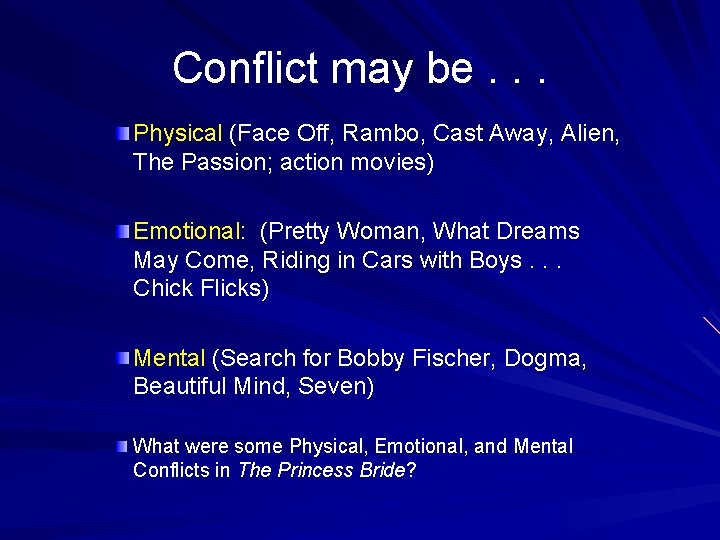 Conflict may be . . .

Physical (Face Off, Rambo, Cast Away, Alien, The Passion; action movies)

Emotional: (Pretty Woman, What Dreams May Come, Riding in Cars with Boys . . . Chick Flicks)

Mental (Search for Bobby Fischer, Dogma, Beautiful Mind, Seven)

What were some Physical, Emotional, and Mental Conflicts in The Princess Bride?